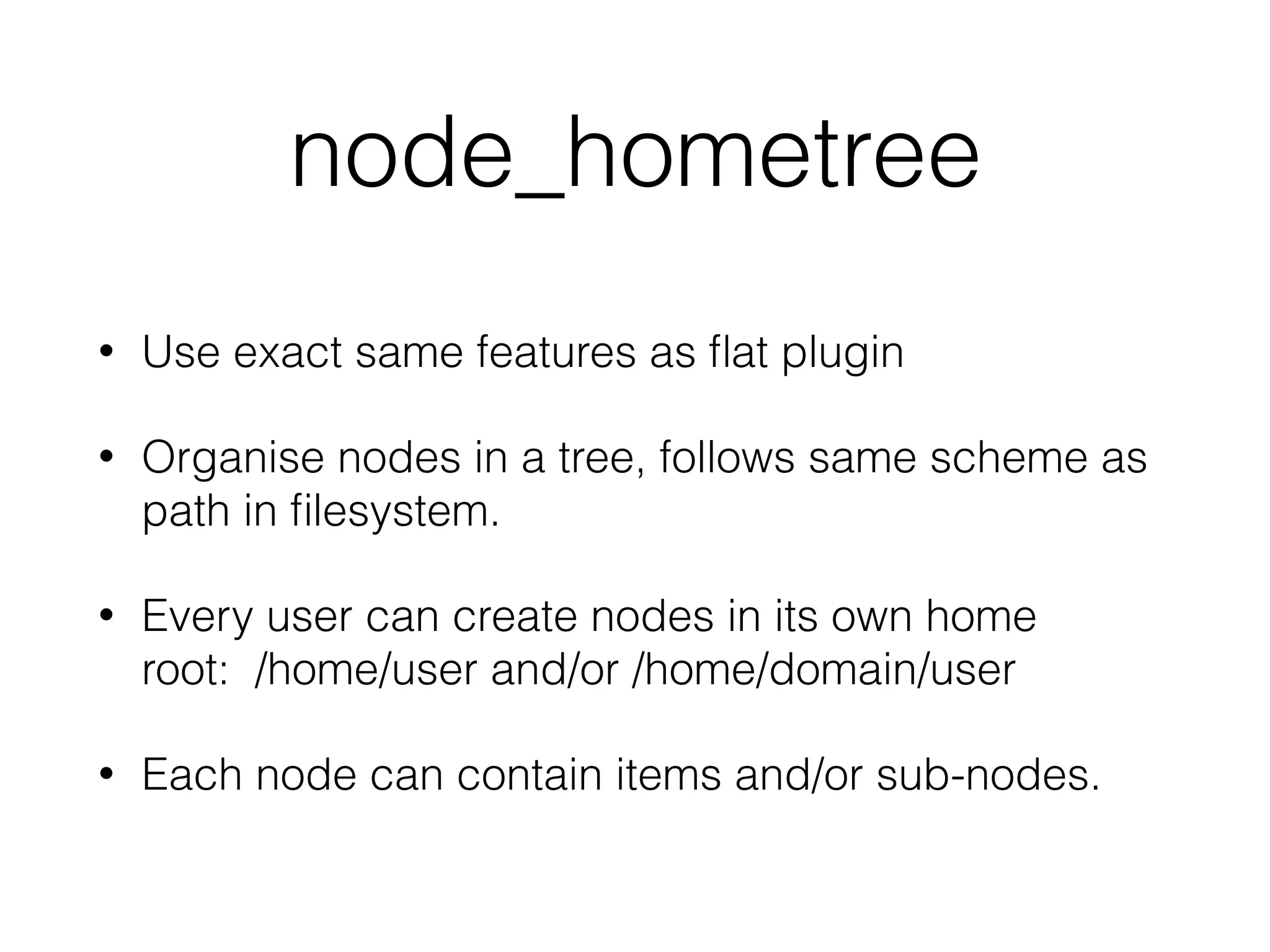 node_hometree

• Use exact same features as flat plugin

• Organise nodes in a tree, follows same scheme as path in filesystem.

• Every user can create nodes in its own home root: /home/user and/or /home/domain/user

• Each node can contain items and/or sub-nodes.